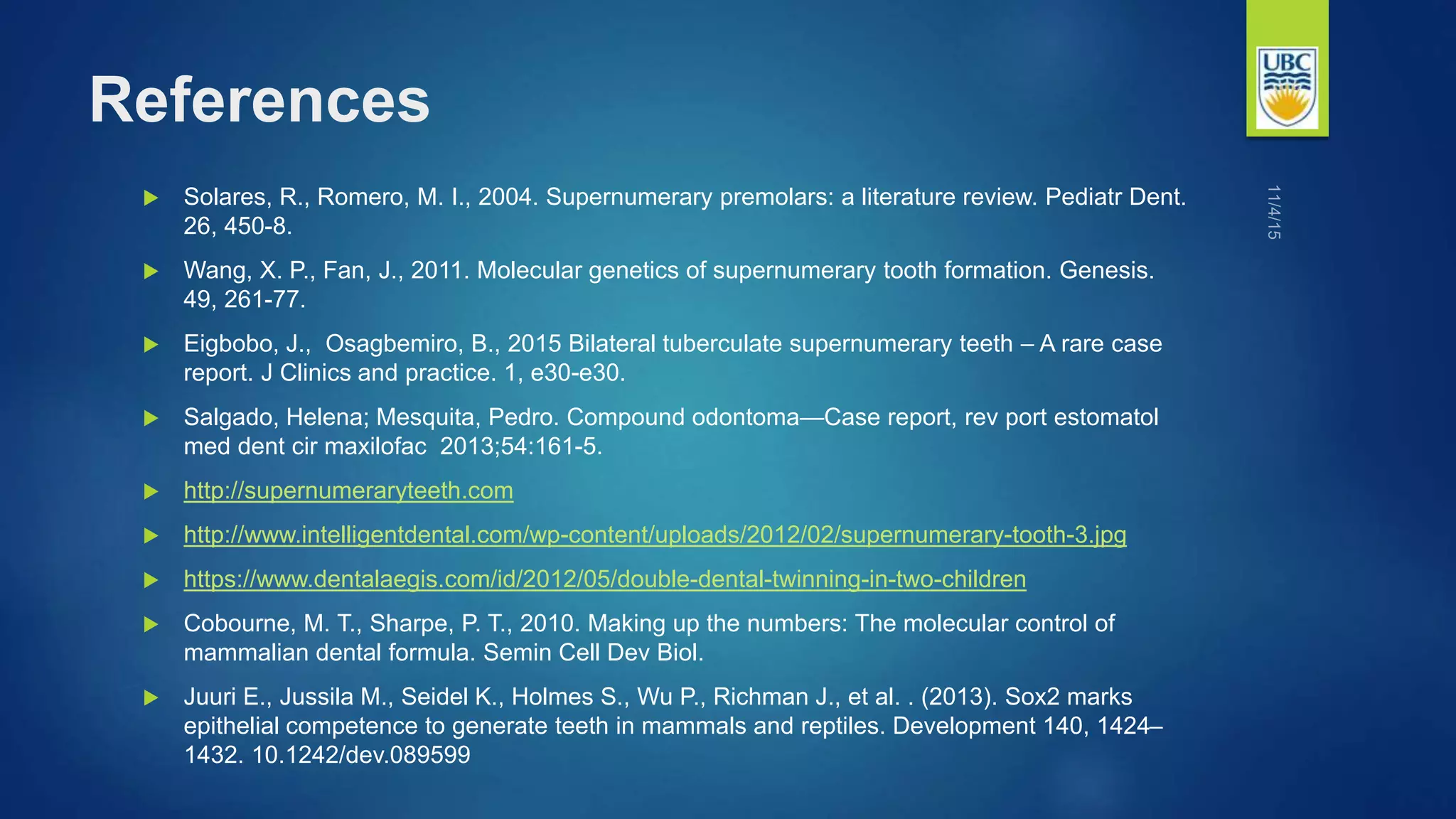 References

UBC

11/4/15

Solares, R., Romero, M. I., 2004. Supernumerary premolars: a literature review. Pediatr Dent. 26, 450-8.

Wang, X. P., Fan, J., 2011. Molecular genetics of supernumerary tooth formation. Genesis. 49, 261-77.

Eigbobo, J., Osagbemiro, B., 2015 Bilateral tuberculate supernumerary teeth – A rare case report. J Clinics and practice. 1, e30-e30.

Salgado, Helena; Mesquita, Pedro. Compound odontoma—Case report, rev port estomatol med dent cir maxilofac 2013;54:161-5.

http://supernumeraryteeth.com

http://www.intelligentdental.com/wp-content/uploads/2012/02/supernumerary-tooth-3.jpg

https://www.dentalaegis.com/id/2012/05/double-dental-twinning-in-two-children

Cobourne, M. T., Sharpe, P. T., 2010. Making up the numbers: The molecular control of mammalian dental formula. Semin Cell Dev Biol.

Juuri E., Jussila M., Seidel K., Holmes S., Wu P., Richman J., et al. . (2013). Sox2 marks epithelial competence to generate teeth in mammals and reptiles. Development 140, 1424–1432. 10.1242/dev.089599